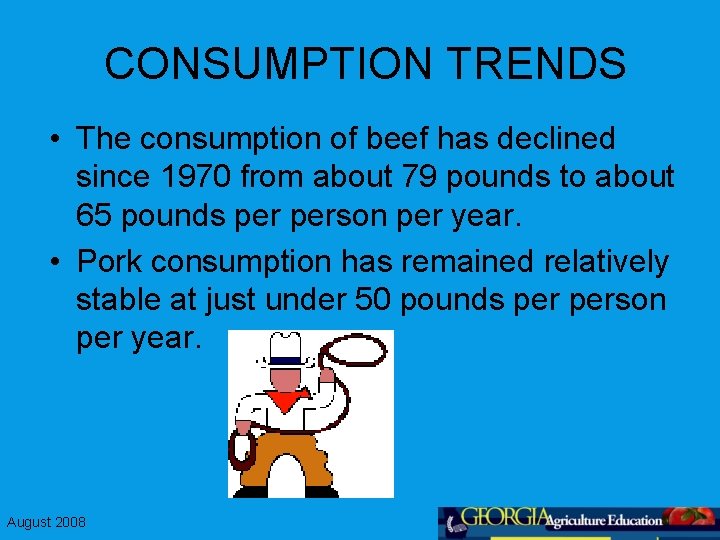 CONSUMPTION TRENDS

• The consumption of beef has declined since 1970 from about 79 pounds to about 65 pounds per person per year.

• Pork consumption has remained relatively stable at just under 50 pounds per person per year.

August 2008

GEORGIA Agriculture Education